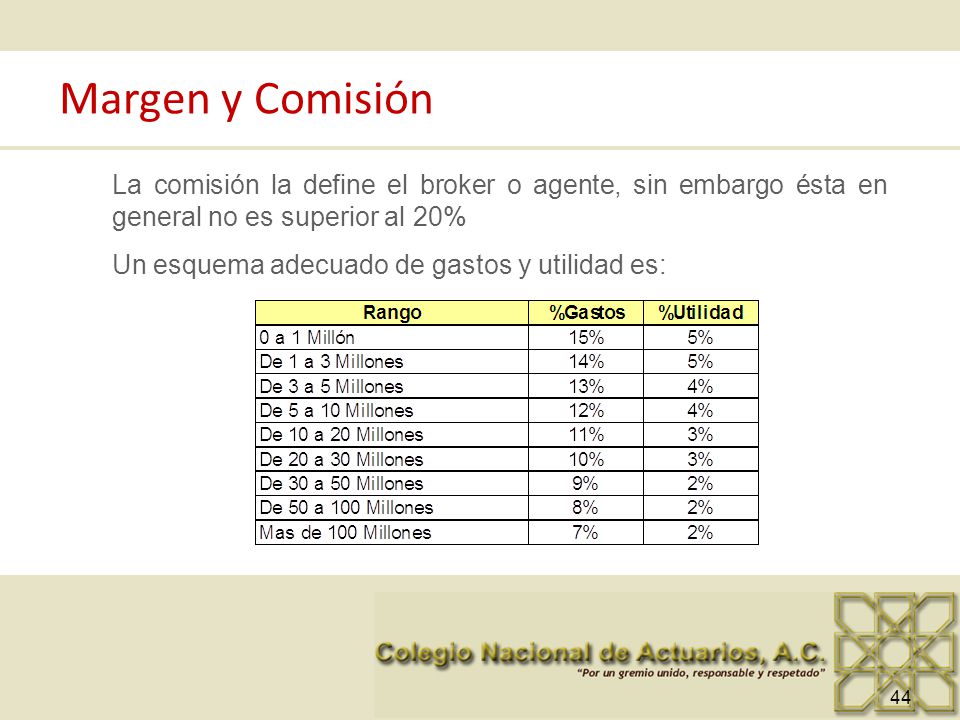 Margen y Comisión

La comisión la define el broker o agente, sin embargo ésta en general no es superior al 20%

Un esquema adecuado de gastos y utilidad es:

| Rango | %Gastos | %Utilidad |
|---|---|---|
| 0 a 1 Millón | 15% | 5% |
| De 1 a 3 Millones | 14% | 5% |
| De 3 a 5 Millones | 13% | 4% |
| De 5 a 10 Millones | 12% | 4% |
| De 10 a 20 Millones | 11% | 3% |
| De 20 a 30 Millones | 10% | 3% |
| De 30 a 50 Millones | 9% | 2% |
| De 50 a 100 Millones | 8% | 2% |
| Mas de 100 Millones | 7% | 2% |

Colegio Nacional de Actuarios, A.C.
"Por un gremio unido, responsable y respetado"

44